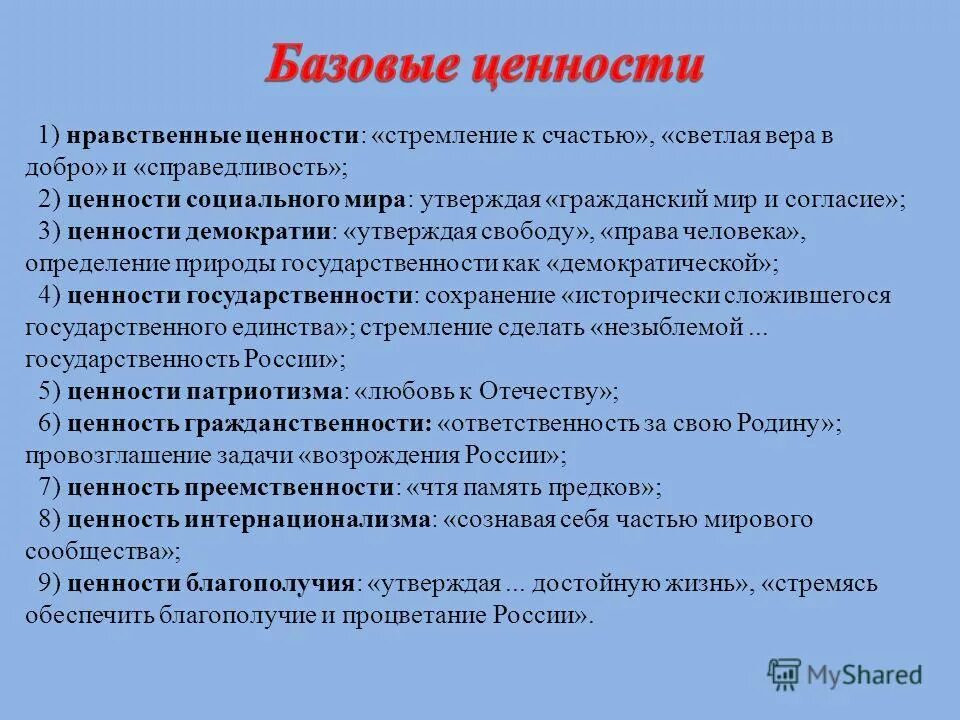 Базовые ценности

1) нравственные ценности: «стремление к счастью», «светлая вера в добро» и «справедливость»;
2) ценности социального мира: утверждая «гражданский мир и согласие»;
3) ценности демократии: «утверждая свободу», «права человека», определение природы государственности как «демократической»;
4) ценности государственности: сохранение «исторически сложившегося государственного единства»; стремление сделать «незыблемой ... государственность России»;
5) ценности патриотизма: «любовь к Отечеству»;
6) ценность гражданственности: «ответственность за свою Родину»; провозглашение задачи «возрождения России»;
7) ценность преемственности: «чтя память предков»;
8) ценность интернационализма: «сознавая себя частью мирового сообщества»;
9) ценности благополучия: «утверждая ... достойную жизнь», «стремясь обеспечить благополучие и процветание России».

MyShared